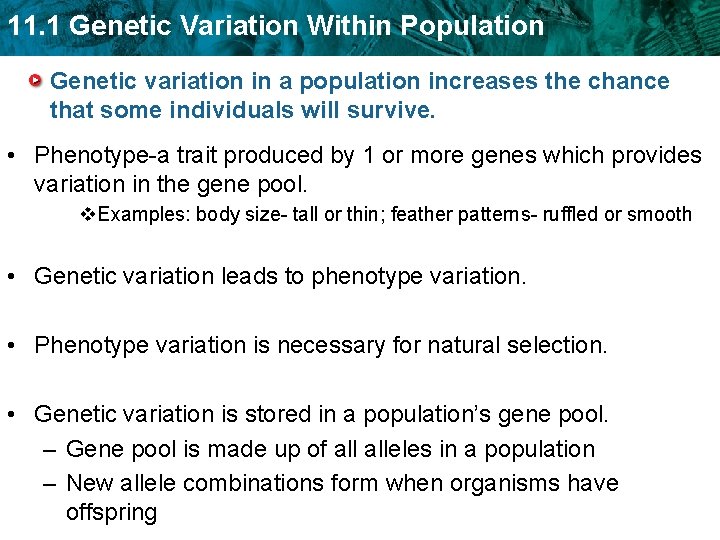 11.1 Genetic Variation Within Population

Genetic variation in a population increases the chance that some individuals will survive.

• Phenotype-a trait produced by 1 or more genes which provides variation in the gene pool.
❖Examples: body size- tall or thin; feather patterns- ruffled or smooth

• Genetic variation leads to phenotype variation.

• Phenotype variation is necessary for natural selection.

• Genetic variation is stored in a population's gene pool.
– Gene pool is made up of all alleles in a population
– New allele combinations form when organisms have offspring